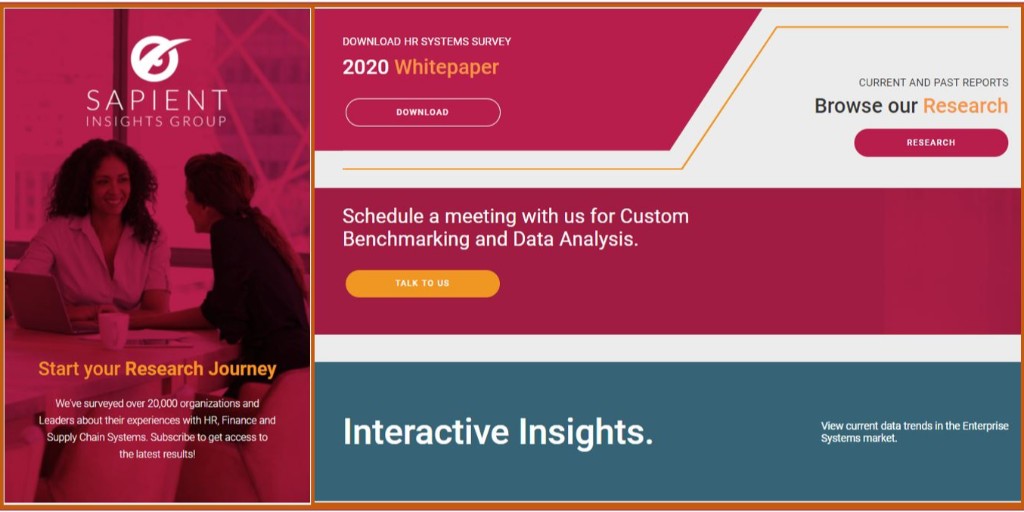 SAPIENT
INSIGHTS GROUP

Start your Research Journey

We've surveyed over 20,000 organizations and Leaders about their experiences with HR, Finance and Supply Chain Systems. Subscribe to get access to the latest results!

DOWNLOAD HR SYSTEMS SURVEY
2020 Whitepaper

DOWNLOAD

CURRENT AND PAST REPORTS
Browse our Research

RESEARCH

Schedule a meeting with us for Custom Benchmarking and Data Analysis.

TALK TO US

Interactive Insights.

View current data trends in the Enterprise Systems market.